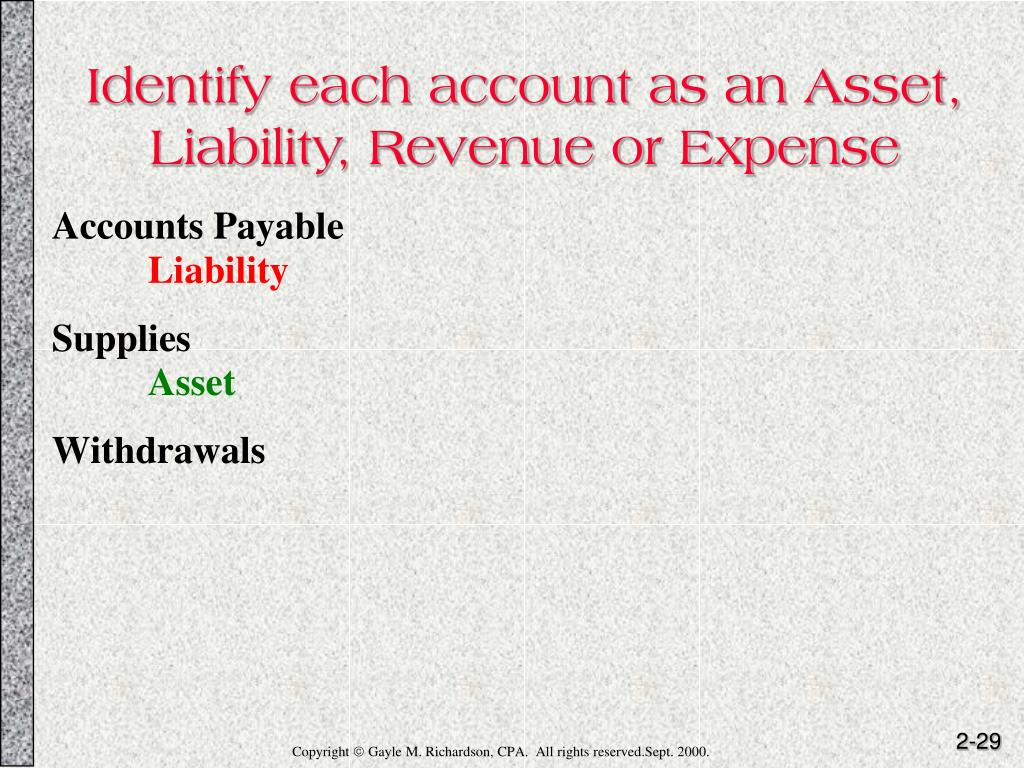 Identify each account as an Asset, Liability, Revenue or Expense

Accounts Payable

Liability

Supplies

Asset

Withdrawals

Copyright © Gayle M. Richardson, CPA. All rights reserved.Sept. 2000.

2-29